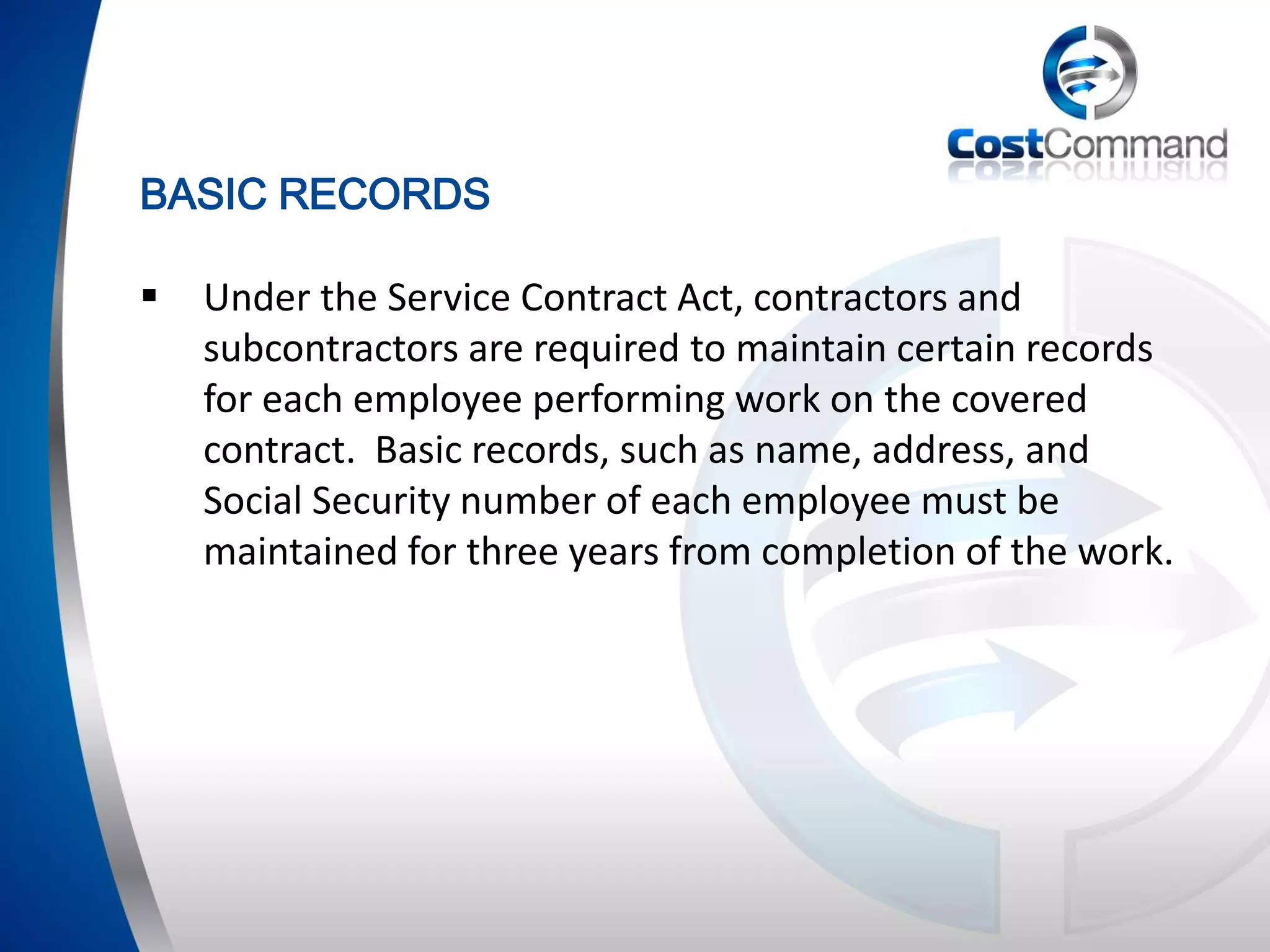 CostCommand

BASIC RECORDS

▪ Under the Service Contract Act, contractors and subcontractors are required to maintain certain records for each employee performing work on the covered contract. Basic records, such as name, address, and Social Security number of each employee must be maintained for three years from completion of the work.